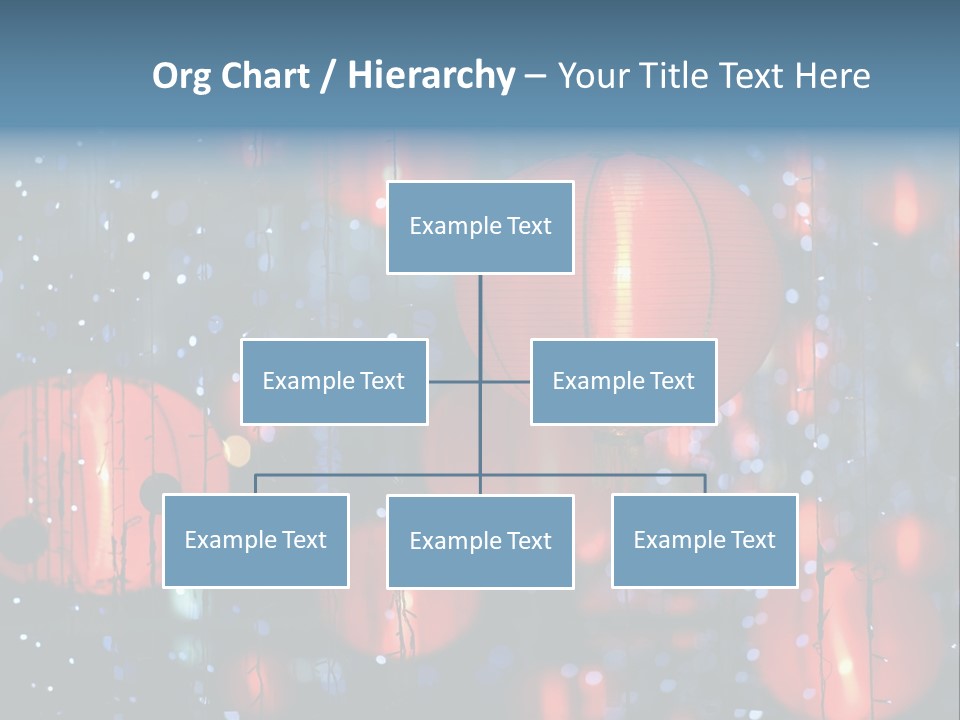 Org Chart / Hierarchy – Your Title Text Here

Example Text

Example Text

Example Text

Example Text

Example Text

Example Text